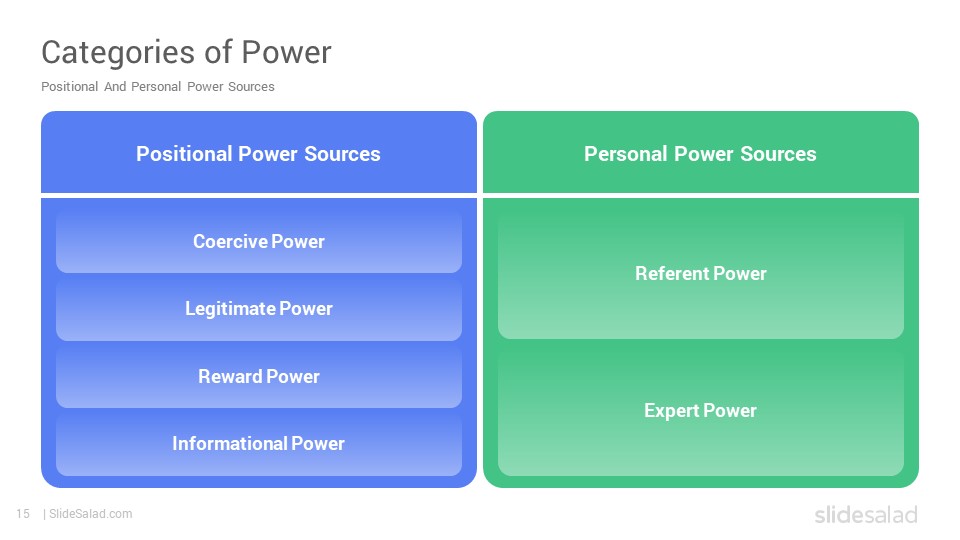 Categories of Power

Positional And Personal Power Sources

Positional Power Sources

Coercive Power

Legitimate Power

Reward Power

Informational Power

Personal Power Sources

Referent Power

Expert Power

15 | SlideSalad.com

slidesalad